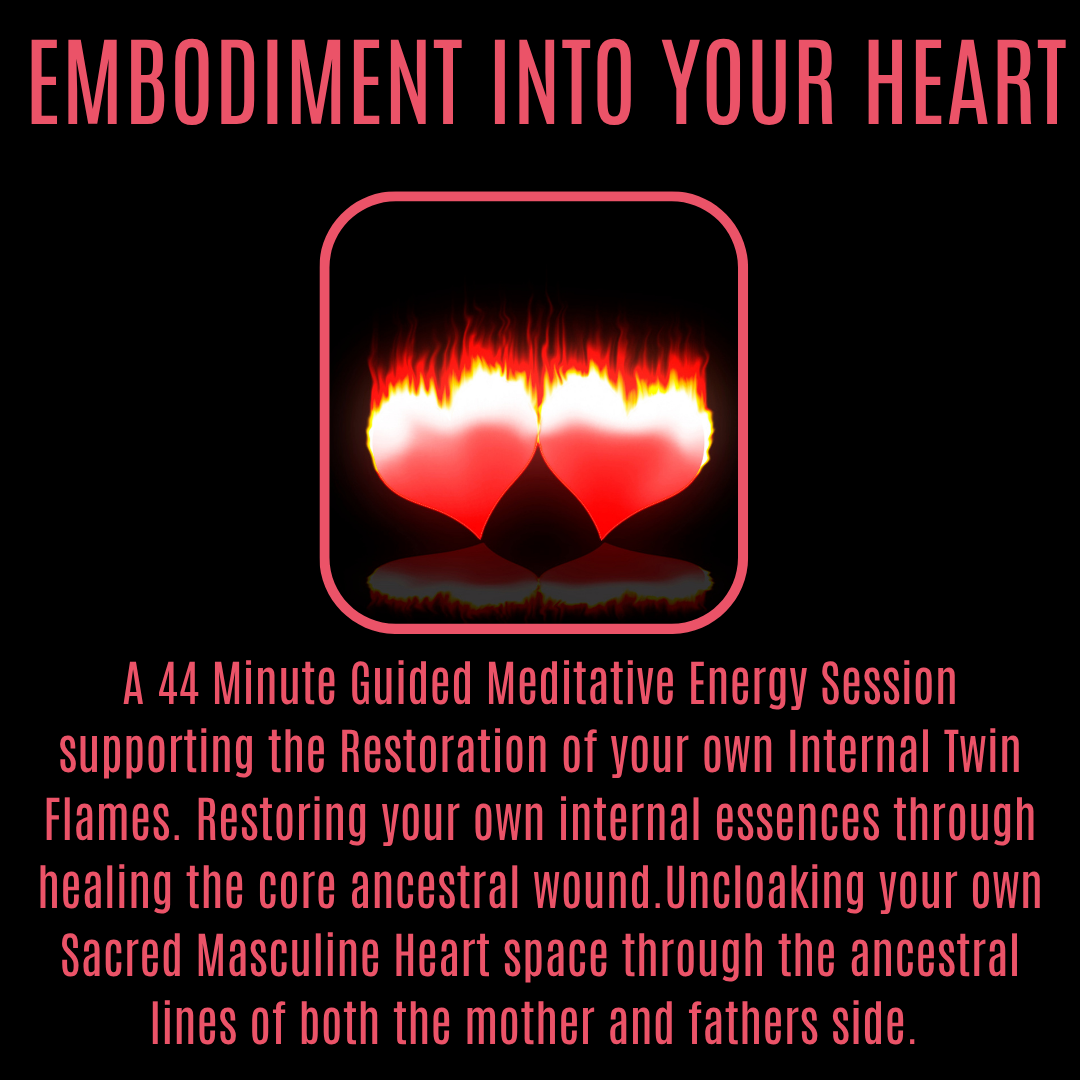 EMBODIMENT INTO YOUR HEART

A 44 Minute Guided Meditative Energy Session supporting the Restoration of your own Internal Twin Flames. Restoring your own internal essences through healing the core ancestral wound.Uncloaking your own Sacred Masculine Heart space through the ancestral lines of both the mother and fathers side.